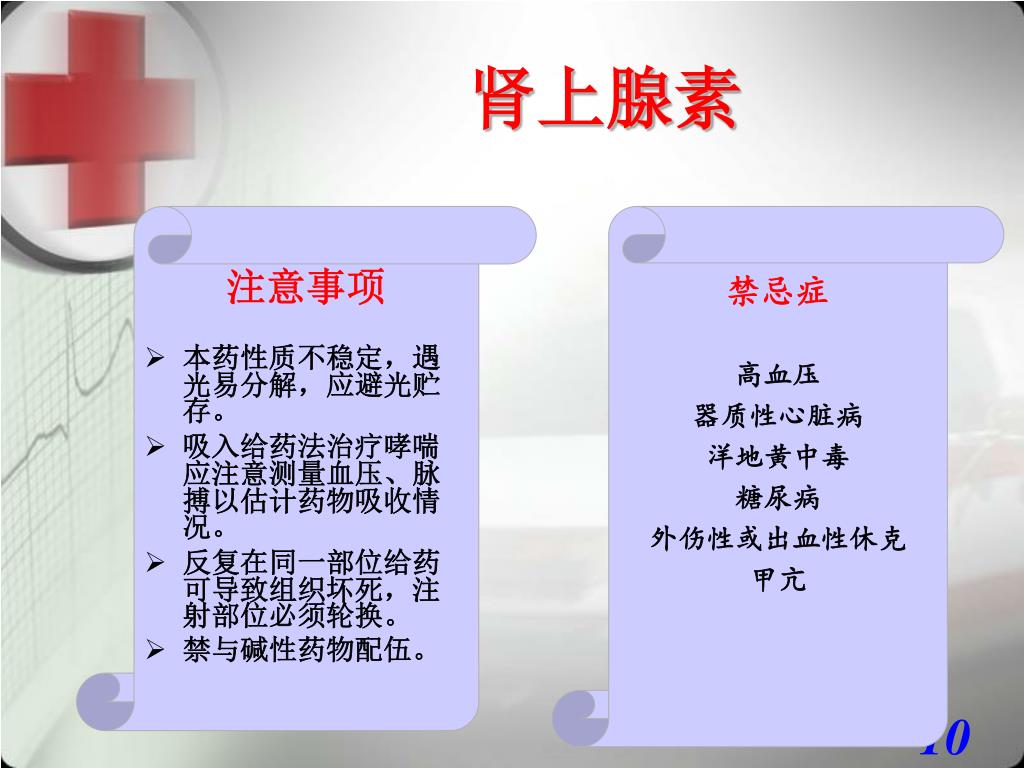 肾上腺素

注意事项

➢ 本药性质不稳定，遇光易分解，应避光贮存。
➢ 吸入给药法治疗哮喘应注意测量血压、脉搏以估计药物吸收情况。
➢ 反复在同一部位给药可导致组织坏死，注射部位必须轮换。
➢ 禁与碱性药物配伍。

禁忌症

高血压
器质性心脏病
洋地黄中毒
糖尿病
外伤性或出血性休克
甲亢

10